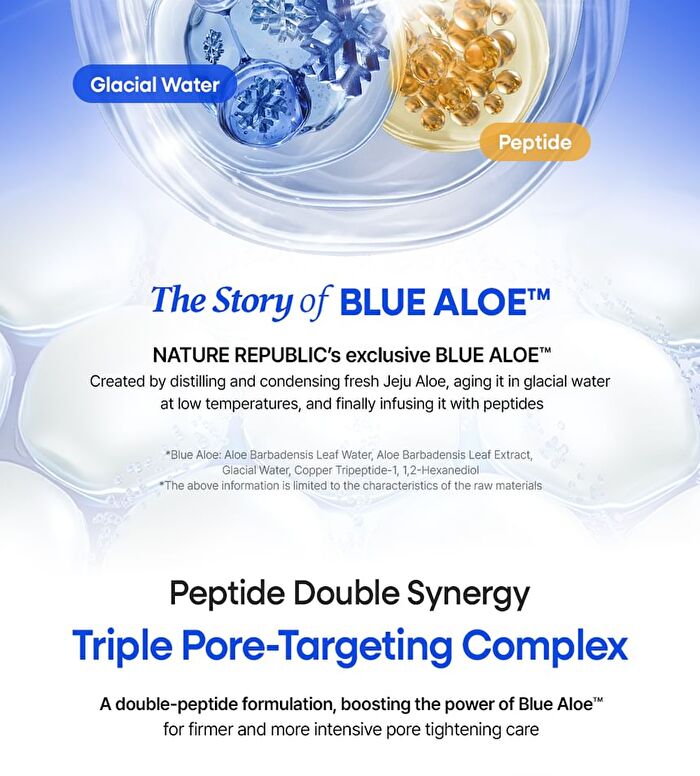 Glacial Water

Peptide

The Story of BLUE ALOE™

NATURE REPUBLIC's exclusive BLUE ALOE™
Created by distilling and condensing fresh Jeju Aloe, aging it in glacial water at low temperatures, and finally infusing it with peptides

*Blue Aloe: Aloe Barbadensis Leaf Water, Aloe Barbadensis Leaf Extract, Glacial Water, Copper Tripeptide-1, 1,2-Hexanediol
*The above information is limited to the characteristics of the raw materials

Peptide Double Synergy
Triple Pore-Targeting Complex

A double-peptide formulation, boosting the power of Blue Aloe™ for firmer and more intensive pore tightening care